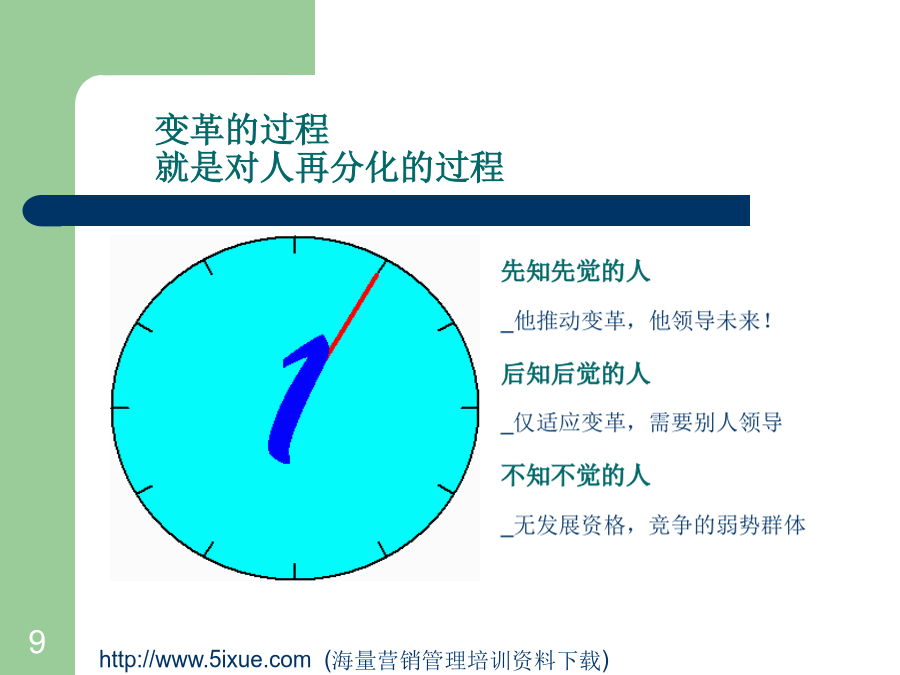 变革的过程
就是对人再分化的过程

1

先知先觉的人

_他推动变革，他领导未来！

后知后觉的人

_仅适应变革，需要别人领导

不知不觉的人

_无发展资格，竞争的弱势群体

9

http://www.5ixue.com (海量营销管理培训资料下载)